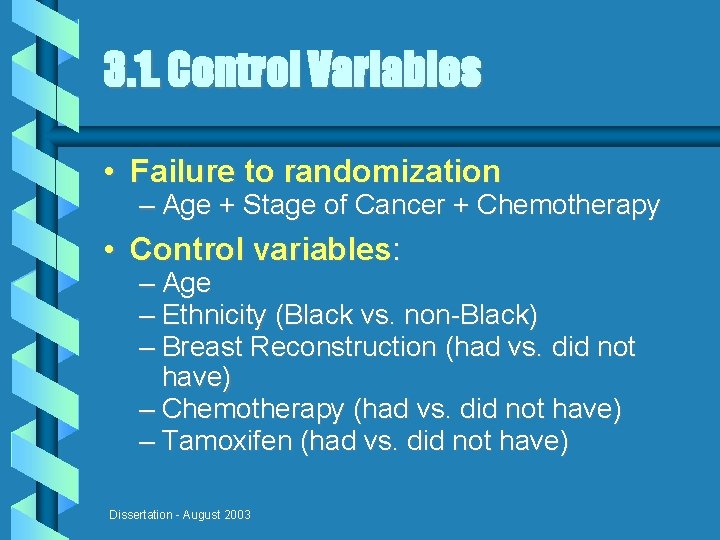 3.1. Control Variables

• Failure to randomization
– Age + Stage of Cancer + Chemotherapy

• Control variables:
– Age
– Ethnicity (Black vs. non-Black)
– Breast Reconstruction (had vs. did not have)
– Chemotherapy (had vs. did not have)
– Tamoxifen (had vs. did not have)

Dissertation - August 2003